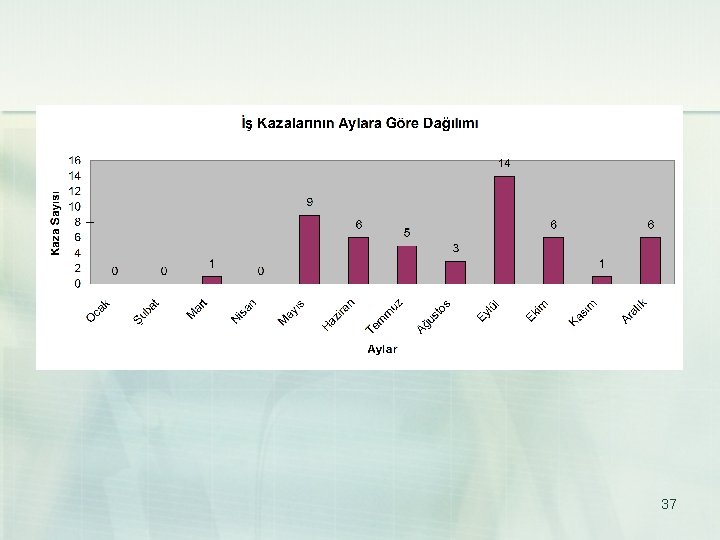 İş Kazalarının Aylara Göre Dağılımı

Kaza Sayısı

16
14
12
10
8
6
4
2
0

0 0 1 0 9 6 5 3 14 6 1 6

Ocak Şubat Mart Nisan Mayıs Haziran Temmuz Ağustos Eylül Ekim Kasım Aralık

Aylar

37